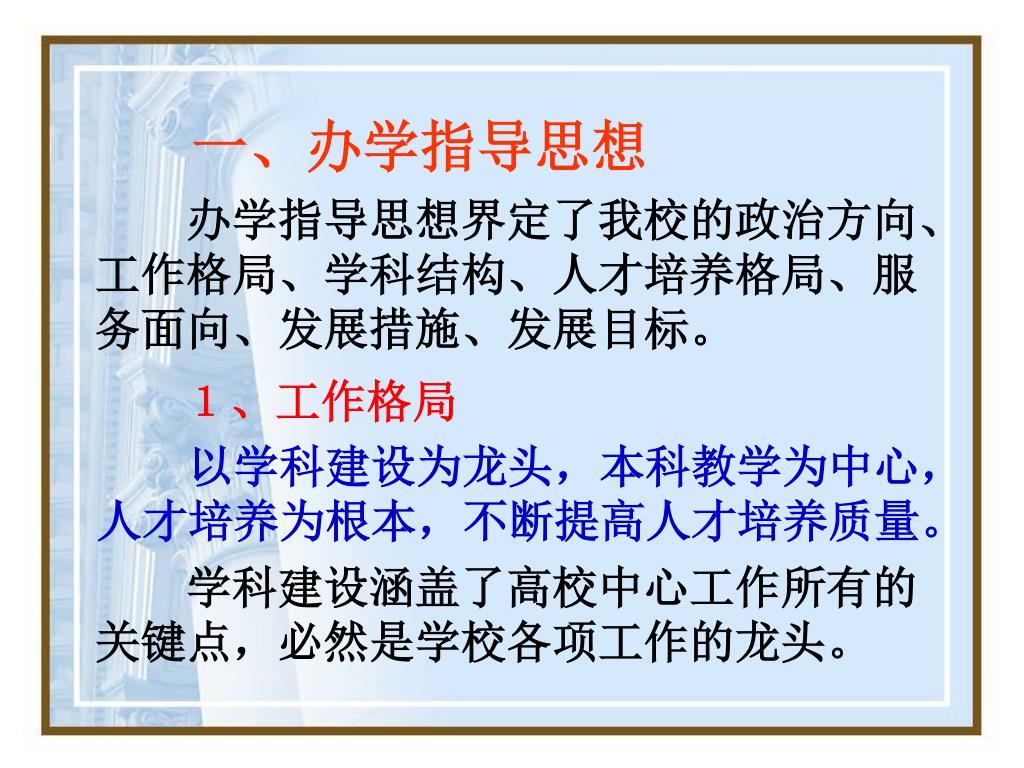 一、办学指导思想

办学指导思想界定了我校的政治方向、工作格局、学科结构、人才培养格局、服务面向、发展措施、发展目标。

1、工作格局

以学科建设为龙头，本科教学为中心，人才培养为根本，不断提高人才培养质量。

学科建设涵盖了高校中心工作所有的关键点，必然是学校各项工作的龙头。